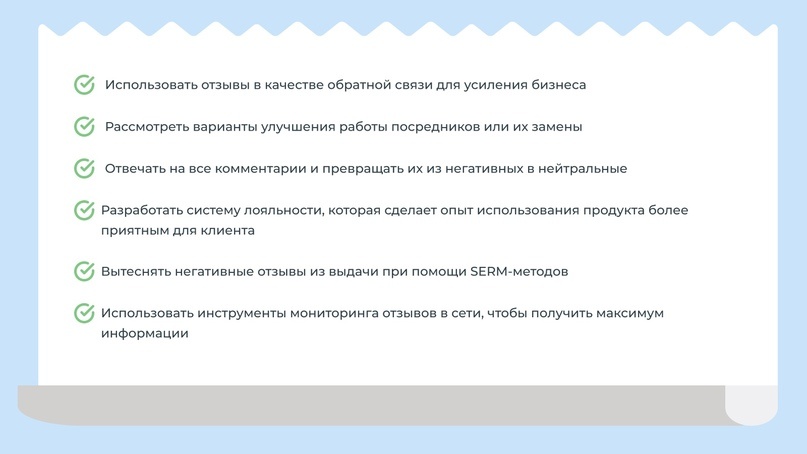 Использовать отзывы в качестве обратной связи для усиления бизнеса

Рассмотреть варианты улучшения работы посредников или их замены

Отвечать на все комментарии и превращать их из негативных в нейтральные

Разработать систему лояльности, которая сделает опыт использования продукта более приятным для клиента

Вытеснять негативные отзывы из выдачи при помощи SERM-методов

Использовать инструменты мониторинга отзывов в сети, чтобы получить максимум информации